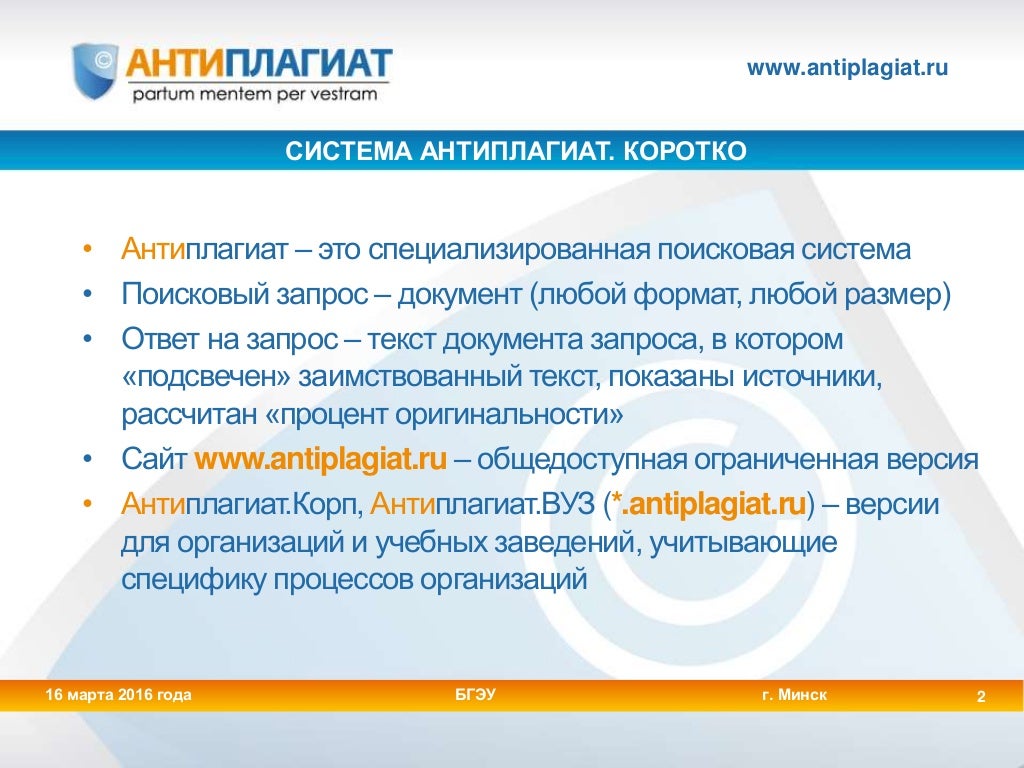 АНТИПЛАГИАТ
partum mentem per vestram

www.antiplagiat.ru

СИСТЕМА АНТИПЛАГИАТ. КОРОТКО

• Антиплагиат – это специализированная поисковая система
• Поисковый запрос – документ (любой формат, любой размер)
• Ответ на запрос – текст документа запроса, в котором «подсвечен» заимствованный текст, показаны источники, рассчитан «процент оригинальности»
• Сайт www.antiplagiat.ru – общедоступная ограниченная версия
• Антиплагиат.Корп, Антиплагиат.ВУЗ (*.antiplagiat.ru) – версии для организаций и учебных заведений, учитывающие специфику процессов организаций

16 марта 2016 года БГЭУ г. Минск 2